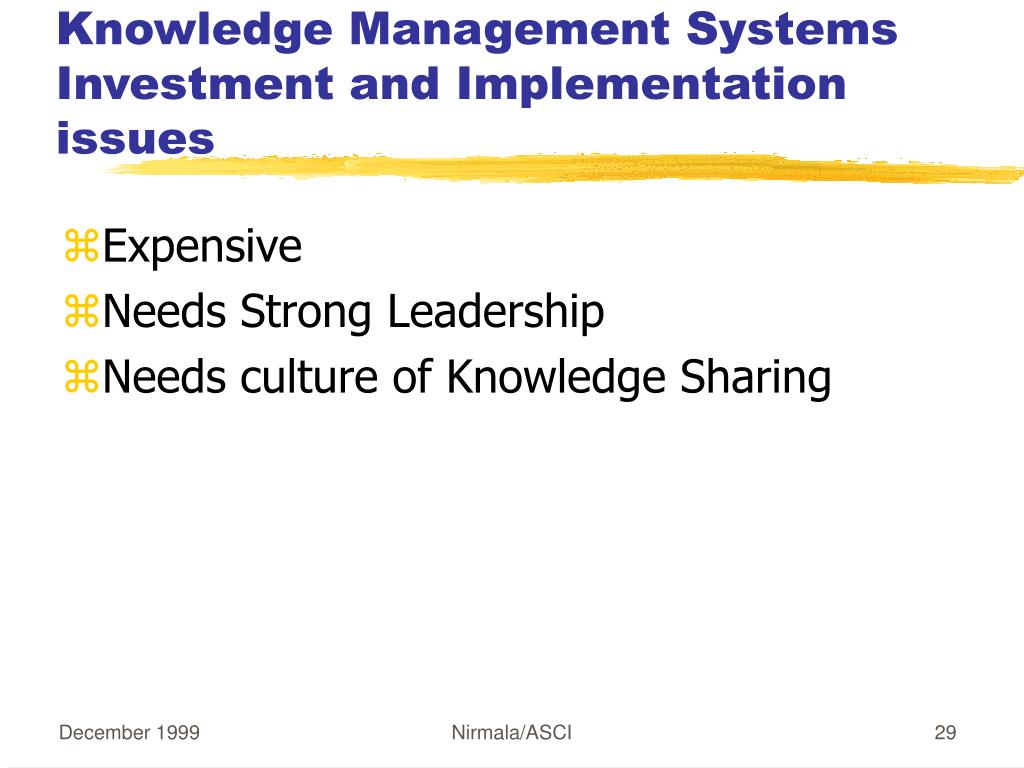 Knowledge Management Systems Investment and Implementation issues

⌘Expensive
⌘Needs Strong Leadership
⌘Needs culture of Knowledge Sharing

December 1999

Nirmala/ASCI

29